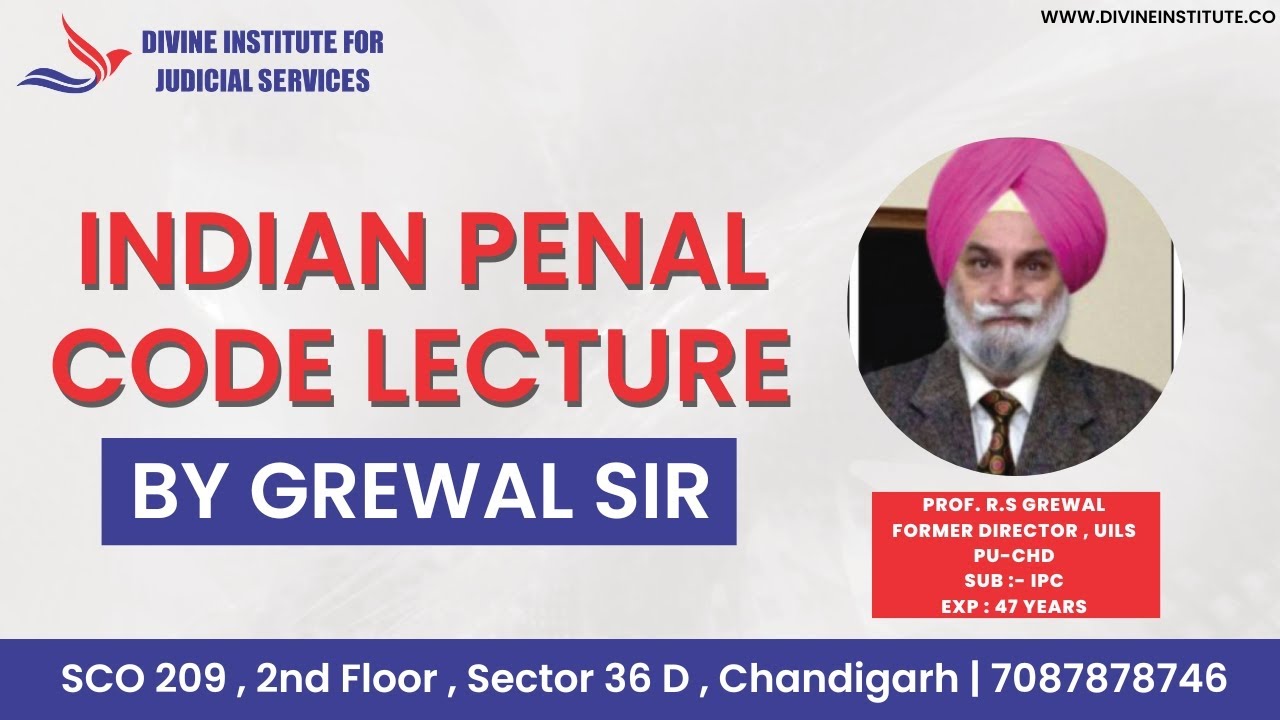 DIVINE INSTITUTE FOR JUDICIAL SERVICES

WWW.DIVINEINSTITUTE.CO

INDIAN PENAL CODE LECTURE

BY GREWAL SIR

PROF. R.S GREWAL
FORMER DIRECTOR , UILS
PU-CHD
SUB :- IPC
EXP : 47 YEARS

SCO 209 , 2nd Floor , Sector 36 D , Chandigarh | 7087878746